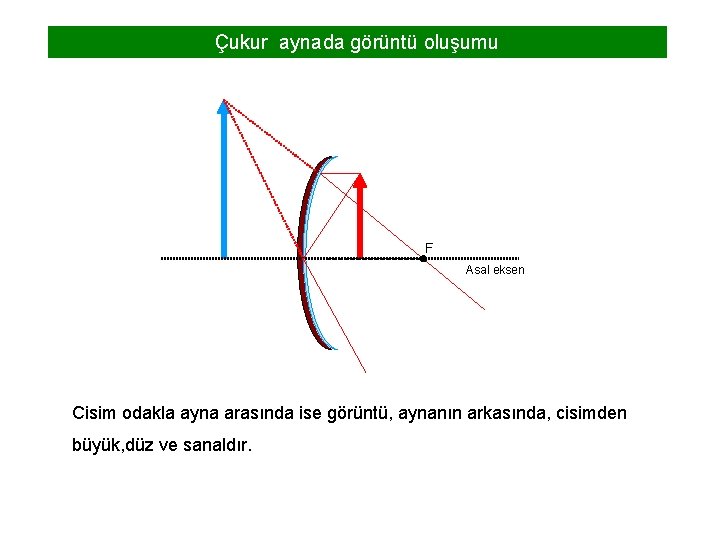 Çukur aynada görüntü oluşumu

F

Asal eksen

Cisim odakla ayna arasında ise görüntü, aynanın arkasında, cisimden büyük,düz ve sanaldır.